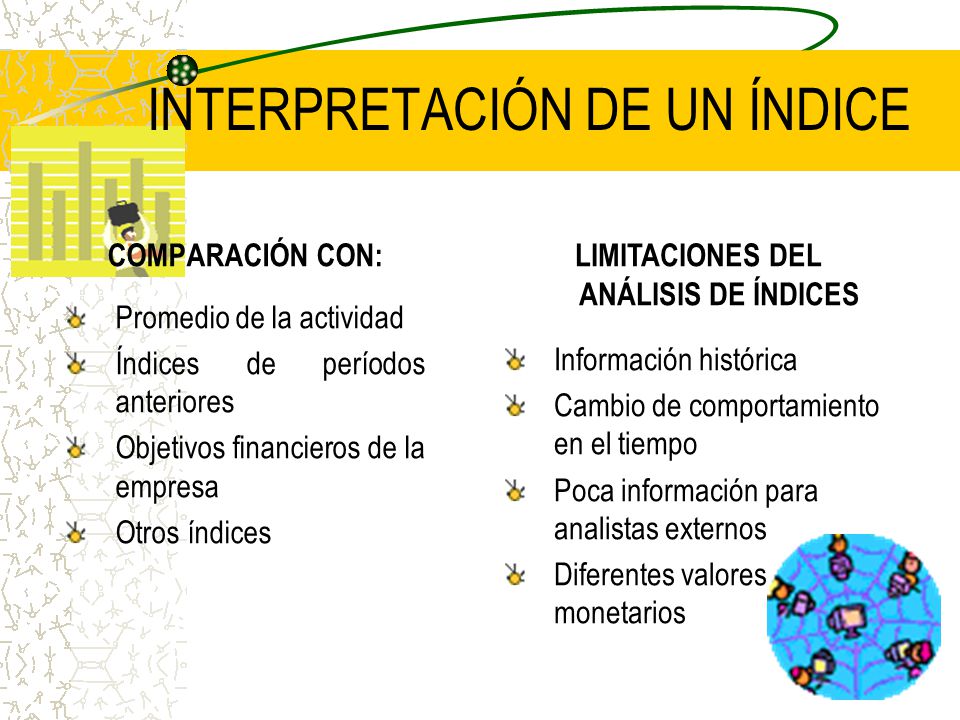 INTERPRETACIÓN DE UN ÍNDICE

COMPARACIÓN CON:

Promedio de la actividad

Índices de períodos anteriores

Objetivos financieros de la empresa

Otros índices

LIMITACIONES DEL ANÁLISIS DE ÍNDICES

Información histórica

Cambio de comportamiento en el tiempo

Poca información para analistas externos

Diferentes valores monetarios